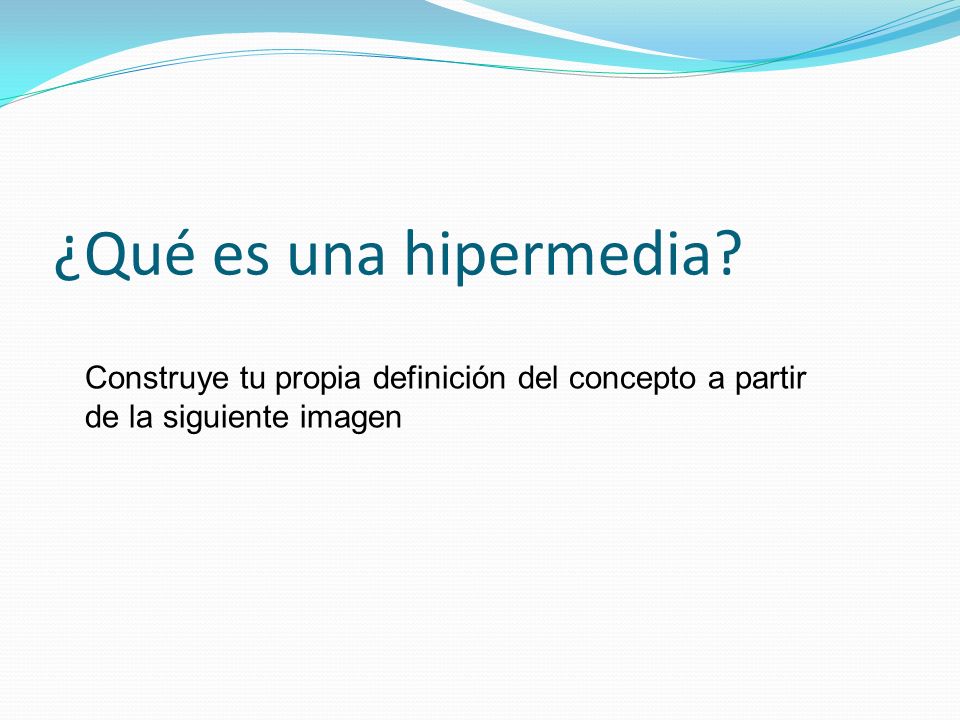 ¿Qué es una hipermedia?

Construye tu propia definición del concepto a partir de la siguiente imagen